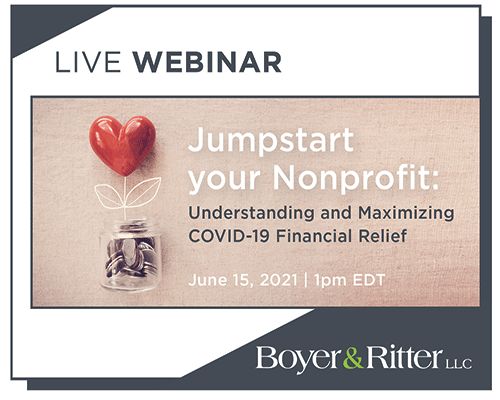 LIVE WEBINAR

Jumpstart your Nonprofit:

Understanding and Maximizing COVID-19 Financial Relief

June 15, 2021 | 1pm EDT

Boyer&Ritter LLC